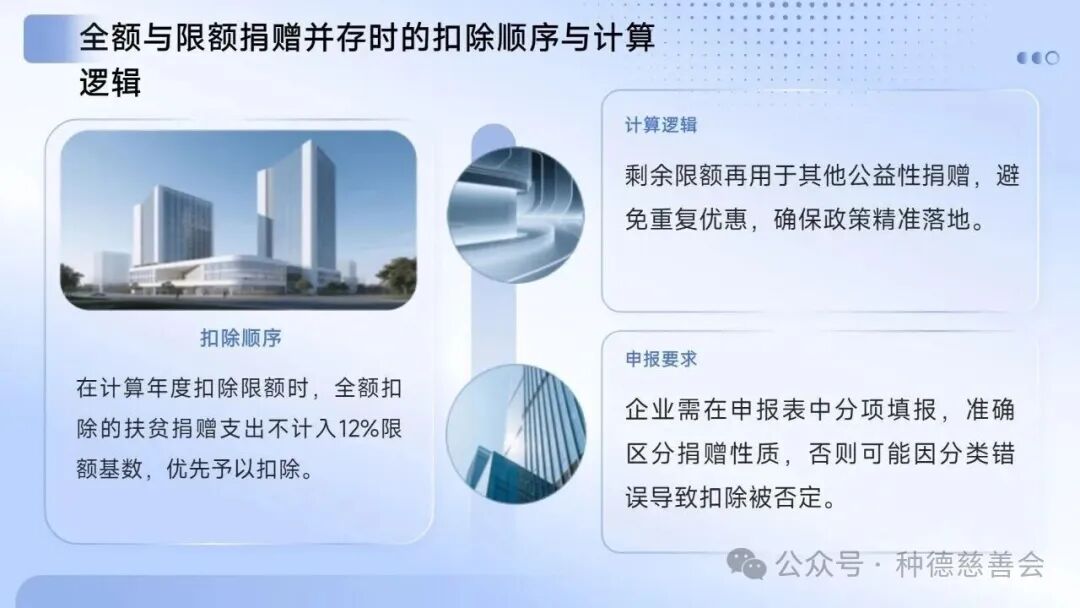 全额与限额捐赠并存时的扣除顺序与计算逻辑

扣除顺序

在计算年度扣除限额时，全额扣除的扶贫捐赠支出不计入12%限额基数，优先予以扣除。

计算逻辑

剩余限额再用于其他公益性捐赠，避免重复优惠，确保政策精准落地。

申报要求

企业需在申报表中分项填报，准确区分捐赠性质，否则可能因分类错误导致扣除被否定。

公众号 · 种德慈善会